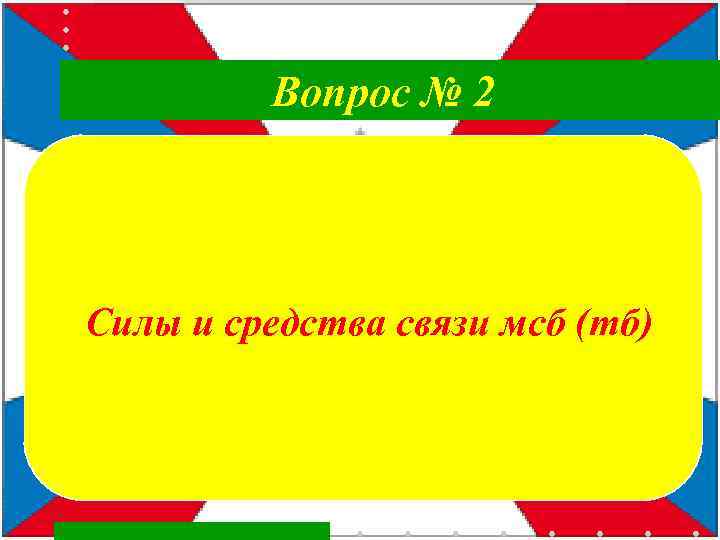 Вопрос № 2

Силы и средства связи мсб (тб)